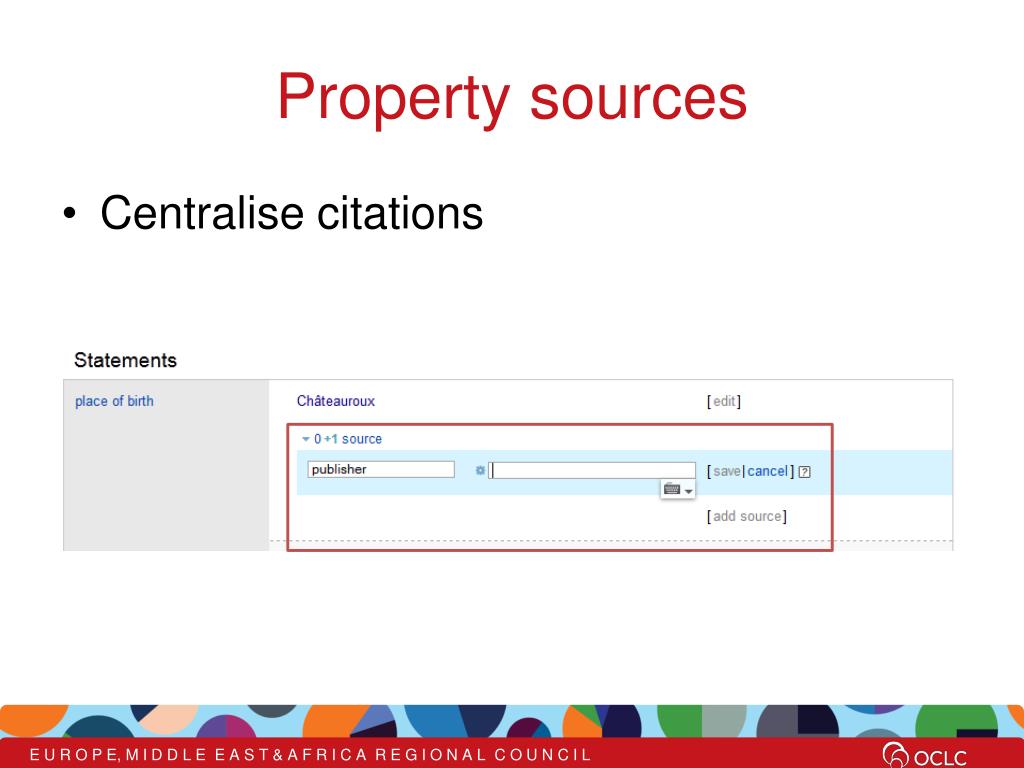 Property sources

• Centralise citations

Statements

place of birth

Châteauroux

[edit]

0 +1 source

publisher

[save|cancel] ?

[add source]

EUROPE, MIDDLE EAST & AFRICA REGIONAL COUNCIL

OCLC